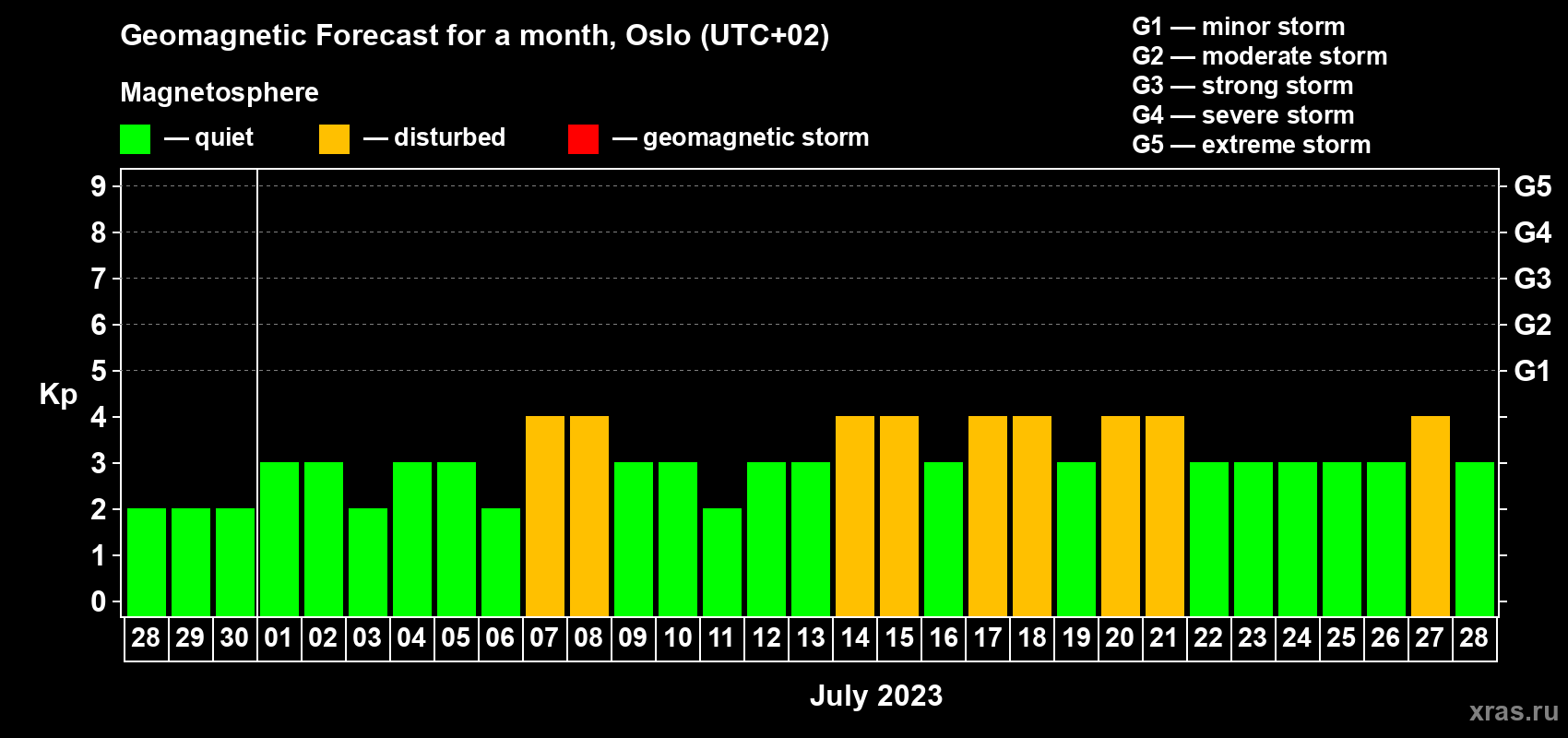 Geomagnetic Forecast for a month, Oslo (UTC+02)

Magnetosphere

— quiet — disturbed — geomagnetic storm

G1 — minor storm
G2 — moderate storm
G3 — strong storm
G4 — severe storm
G5 — extreme storm

Kp

9 8 7 6 5 4 3 2 1 0

G5 G4 G3 G2 G1

28 29 30 01 02 03 04 05 06 07 08 09 10 11 12 13 14 15 16 17 18 19 20 21 22 23 24 25 26 27 28

July 2023

xras.ru